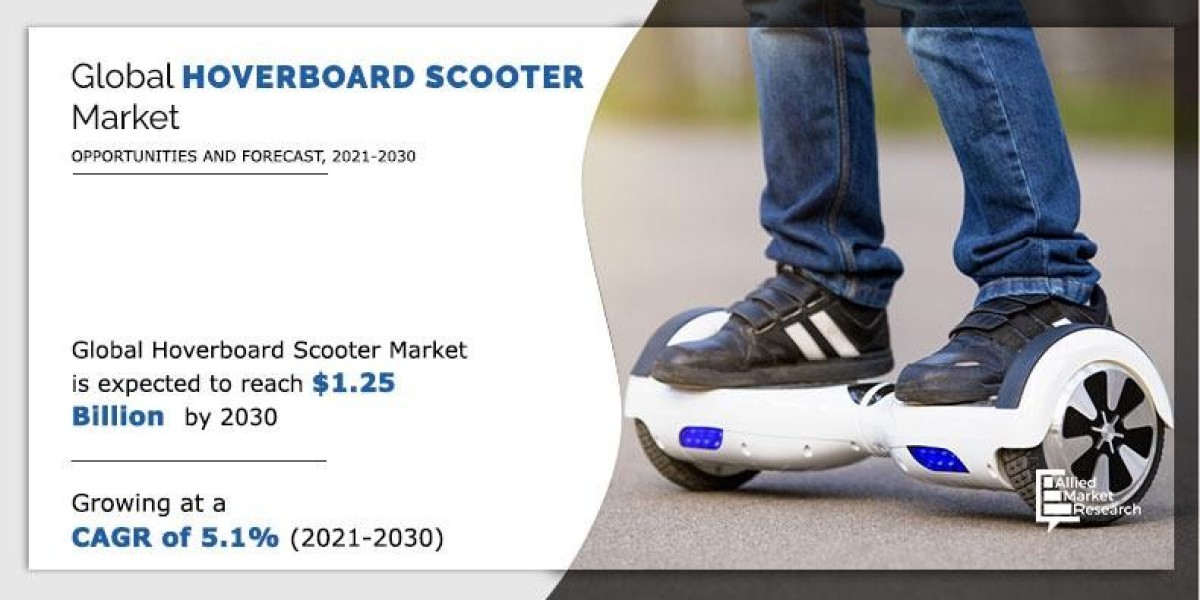 Global HOVERBOARD SCOOTER Market

OPPORTUNITIES AND FORECAST, 2021-2030

Global Hoverboard Scooter Market is expected to reach $1.25 Billion by 2030

Growing at a CAGR of 5.1% (2021-2030)

Allied Market Research